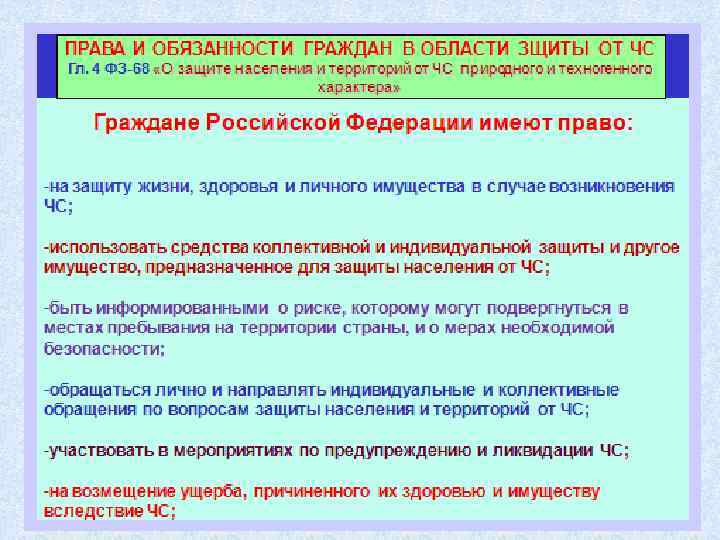 ПРАВА И ОБЯЗАННОСТИ ГРАЖДАН В ОБЛАСТИ ЗЩИТЫ ОТ ЧС
Гл. 4 ФЗ-68 «О защите населения и территорий от ЧС природного и техногенного характера»

Граждане Российской Федерации имеют право:

-на защиту жизни, здоровья и личного имущества в случае возникновения ЧС;

-использовать средства коллективной и индивидуальной защиты и другое имущество, предназначенное для защиты населения от ЧС;

-быть информированными о риске, которому могут подвергнуться в местах пребывания на территории страны, и о мерах необходимой безопасности;

-обращаться лично и направлять индивидуальные и коллективные обращения по вопросам защиты населения и территорий от ЧС;

-участвовать в мероприятиях по предупреждению и ликвидации ЧС;

-на возмещение ущерба, причиненного их здоровью и имуществу вследствие ЧС;